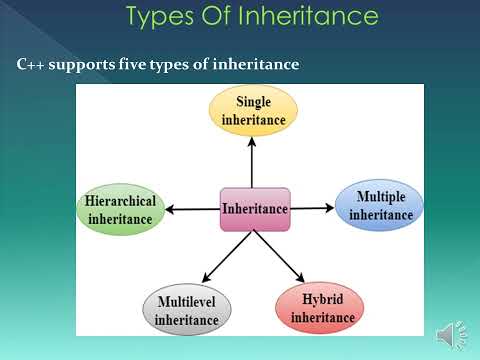 Types Of Inheritance

C++ supports five types of inheritance

Single inheritance

Hierarchical inheritance

Inheritance

Multiple inheritance

Multilevel inheritance

Hybrid inheritance